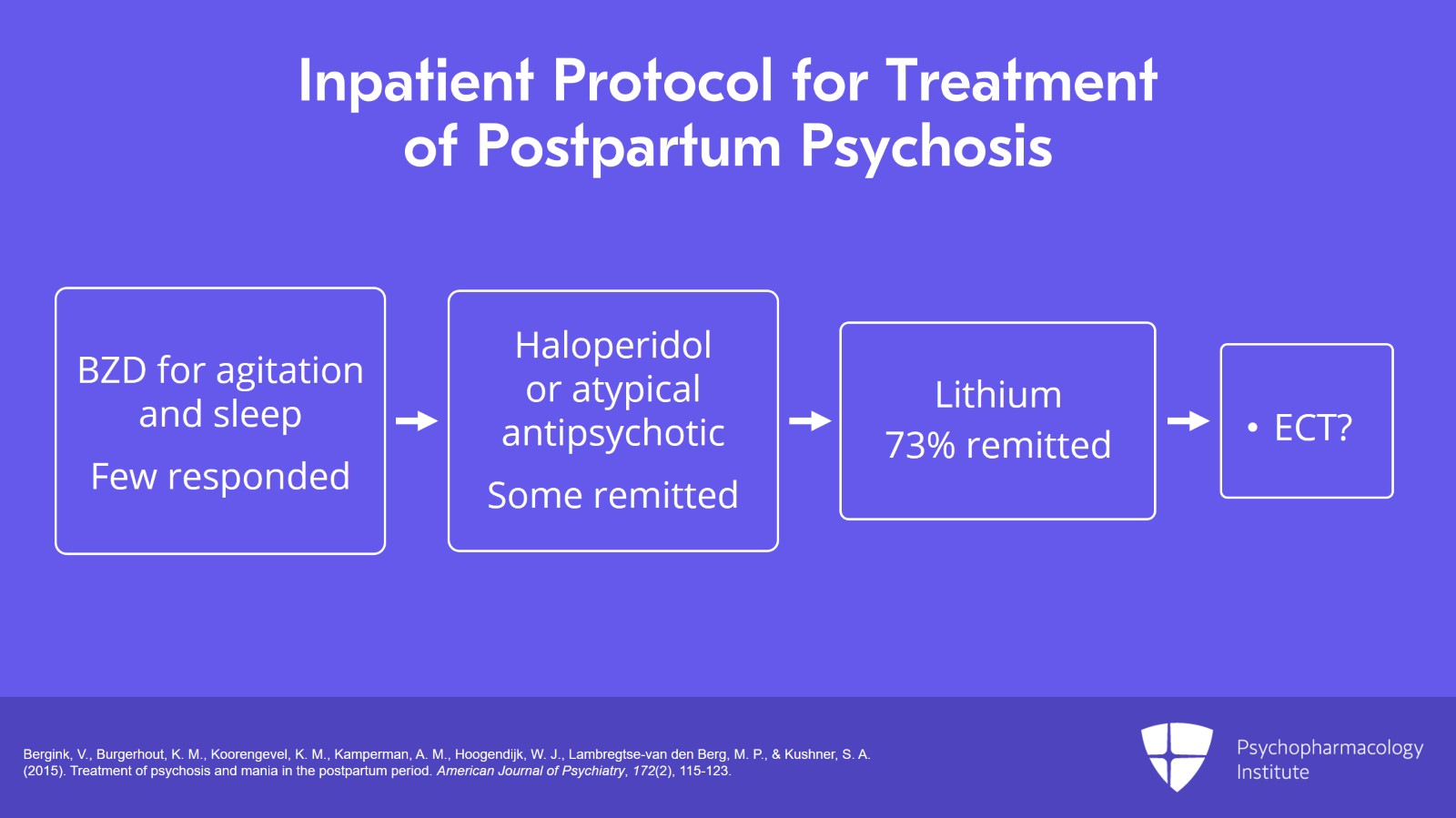 Inpatient Protocol for Treatment of Postpartum Psychosis

BZD for agitation and sleep

Few responded

Haloperidol or atypical antipsychotic

Some remitted

Lithium

73% remitted

• ECT?

Bergink, V., Burgerhout, K. M., Koorengevel, K. M., Kamperman, A. M., Hoogendijk, W. J., Lambregtse-van den Berg, M. P., & Kushner, S. A. (2015). Treatment of psychosis and mania in the postpartum period. American Journal of Psychiatry, 172(2), 115-123.

Psychopharmacology Institute